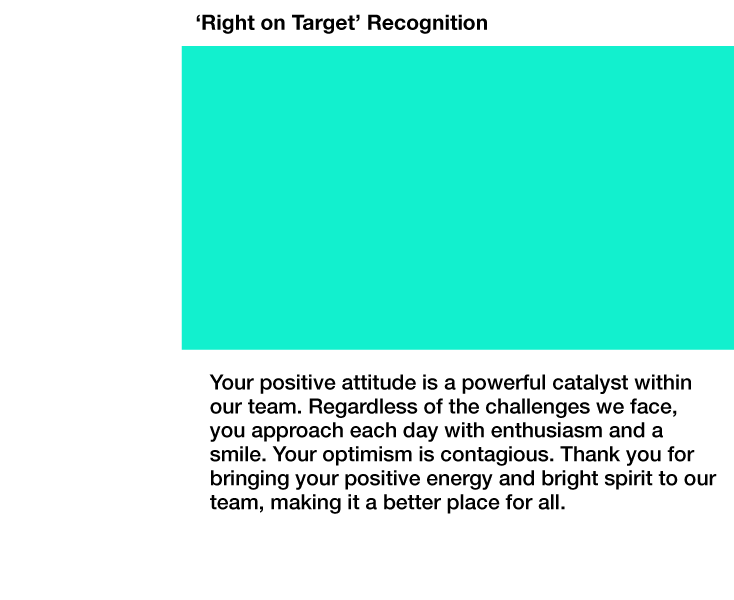 ‘Right on Target’ Recognition

Your positive attitude is a powerful catalyst within our team. Regardless of the challenges we face, you approach each day with enthusiasm and a smile. Your optimism is contagious. Thank you for bringing your positive energy and bright spirit to our team, making it a better place for all.